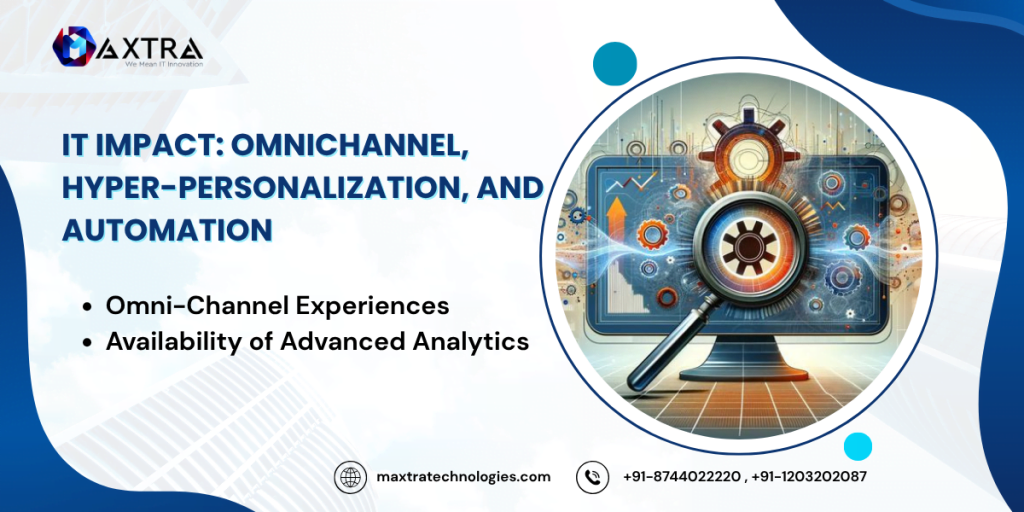 MAXTRA
We Mean IT Innovation

IT IMPACT: OMNICHANNEL, HYPER-PERSONALIZATION, AND AUTOMATION

• Omni-Channel Experiences
• Availability of Advanced Analytics

maxtratechnologies.com

+91-8744022220 , +91-1203202087